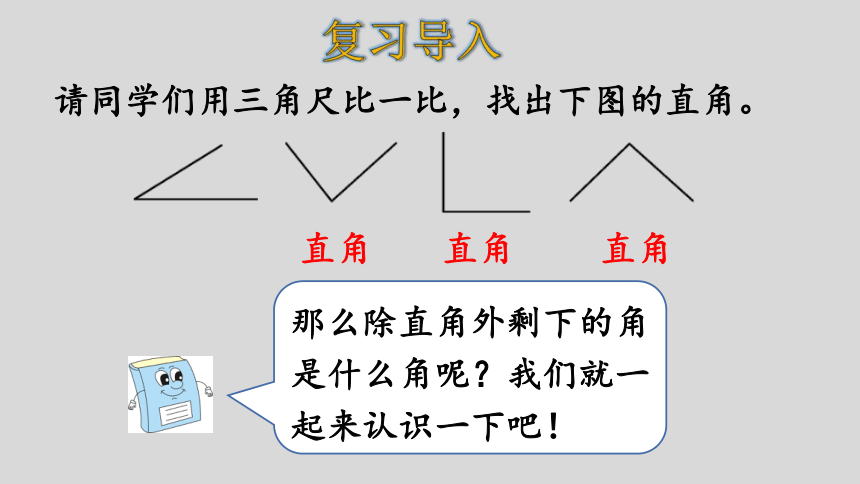 复习导入

请同学们用三角尺比一比，找出下图的直角。

直角　直角　直角

那么除直角外剩下的角是什么角呢？我们就一起来认识一下吧！